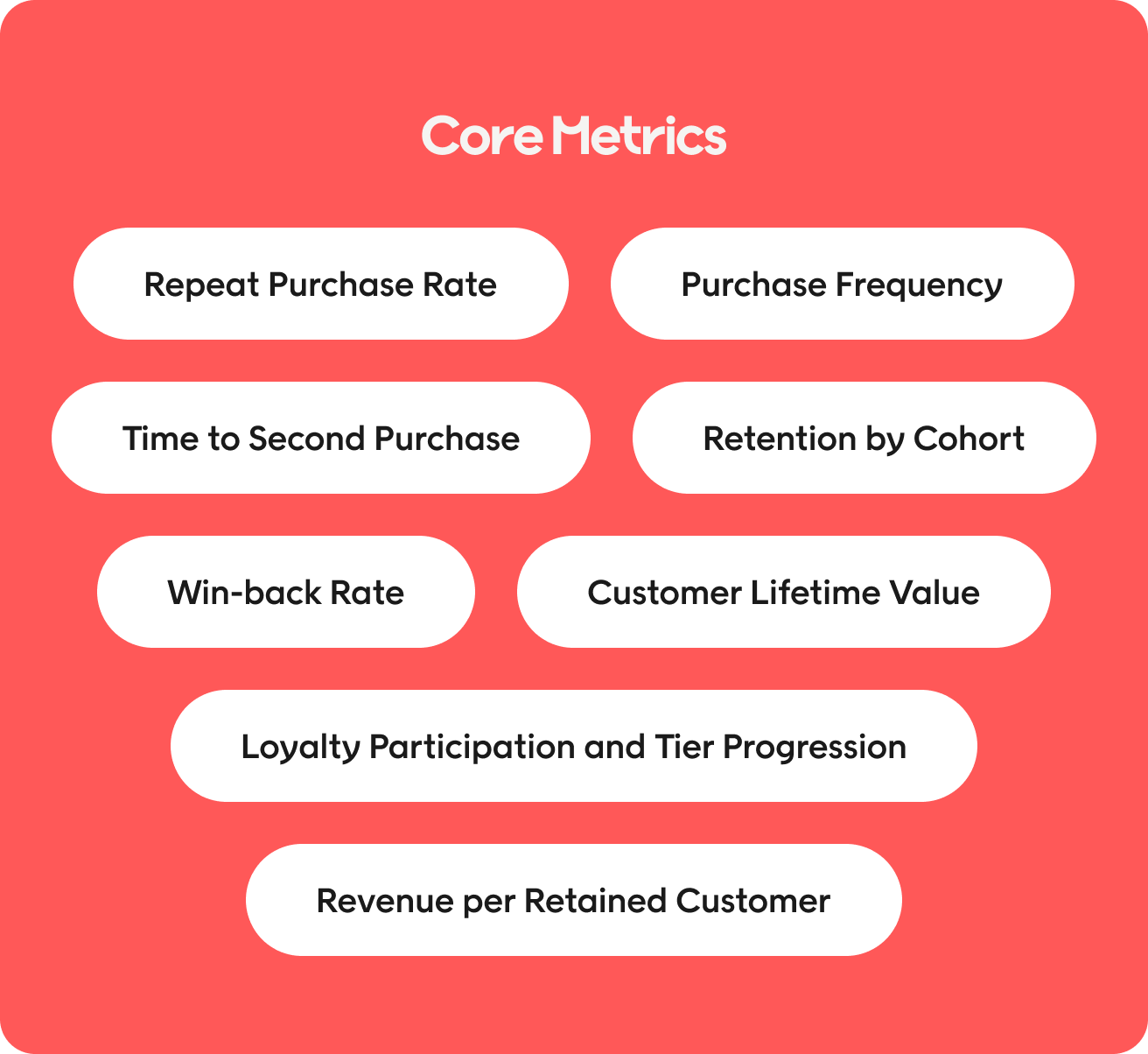 Core Metrics

Repeat Purchase Rate

Purchase Frequency

Time to Second Purchase

Retention by Cohort

Win-back Rate

Customer Lifetime Value

Loyalty Participation and Tier Progression

Revenue per Retained Customer